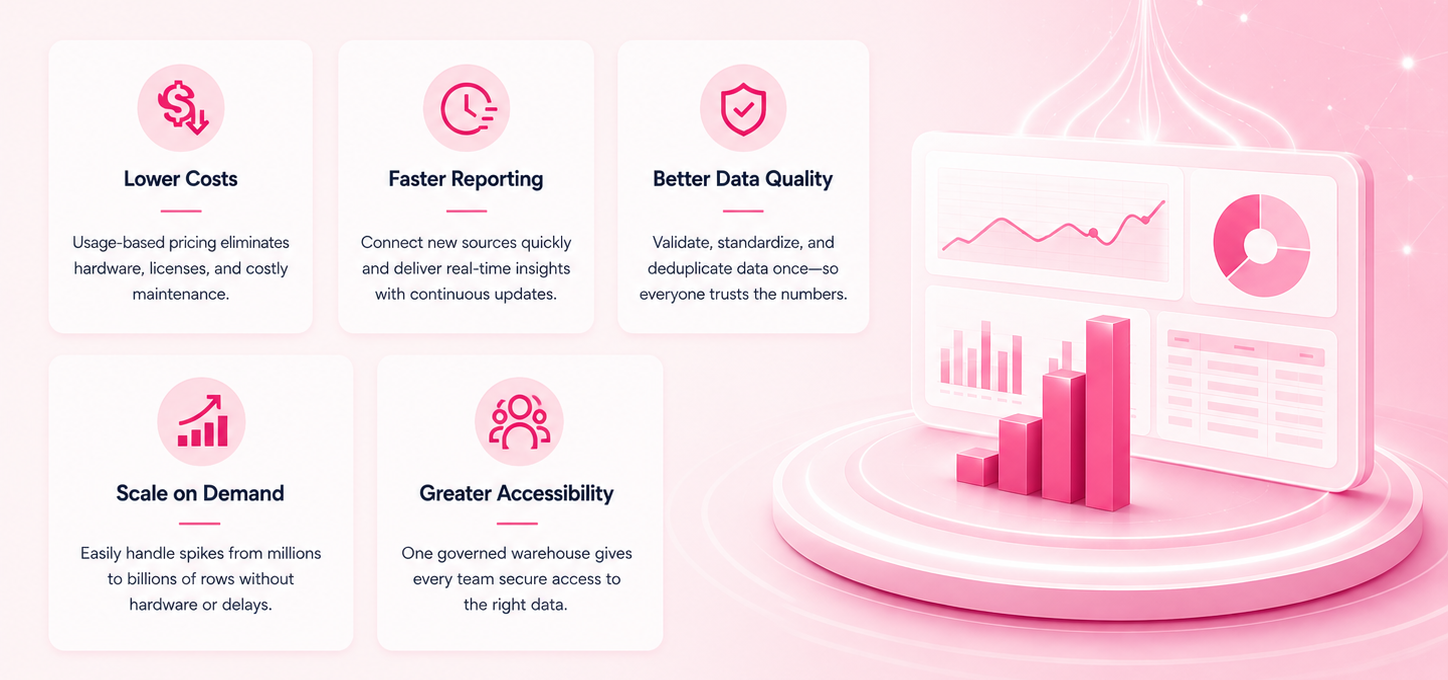 Lower Costs

Usage-based pricing eliminates hardware, licenses, and costly maintenance.

Faster Reporting

Connect new sources quickly and deliver real-time insights with continuous updates.

Better Data Quality

Validate, standardize, and deduplicate data once—so everyone trusts the numbers.

Scale on Demand

Easily handle spikes from millions to billions of rows without hardware or delays.

Greater Accessibility

One governed warehouse gives every team secure access to the right data.